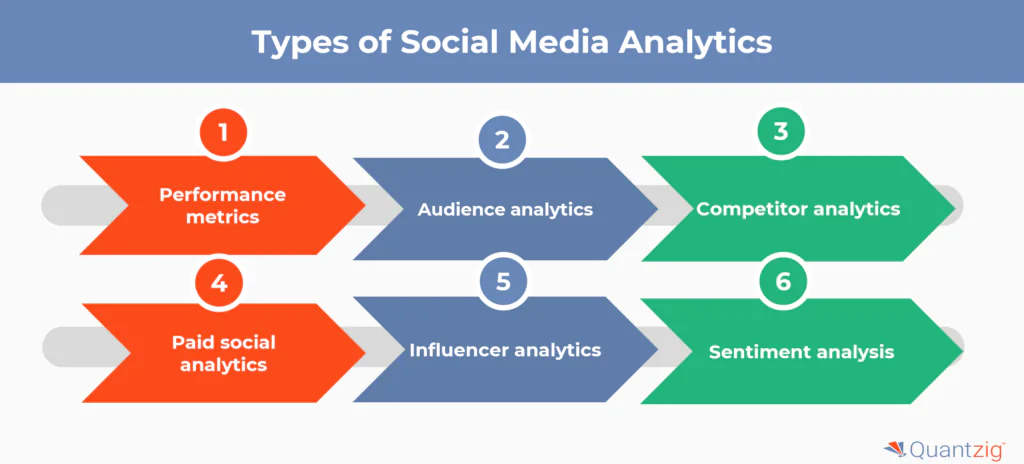 Types of Social Media Analytics

1
Performance metrics

2
Audience analytics

3
Competitor analytics

4
Paid social analytics

5
Influencer analytics

6
Sentiment analysis

Quantzig